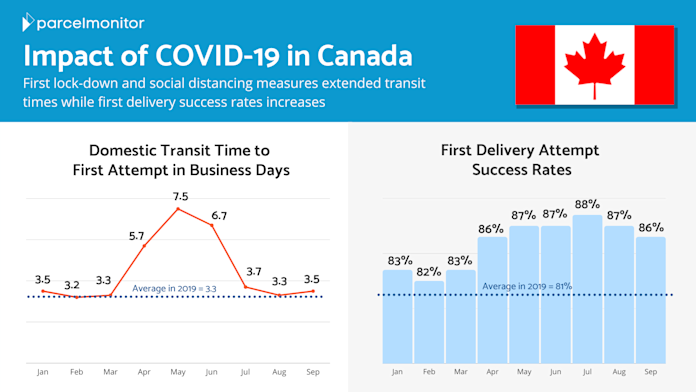 parcelmonitor

Impact of COVID-19 in Canada

First lock-down and social distancing measures extended transit times while first delivery success rates increases

Domestic Transit Time to First Attempt in Business Days

3.5
3.2
3.3
5.7
7.5
6.7
3.7
3.3
3.5

Average in 2019 = 3.3

Jan Feb Mar Apr May Jun Jul Aug Sep

First Delivery Attempt Success Rates

83%
82%
83%
86%
87%
87%
88%
87%
86%

Average in 2019 = 81%

Jan Feb Mar Apr May Jun Jul Aug Sep